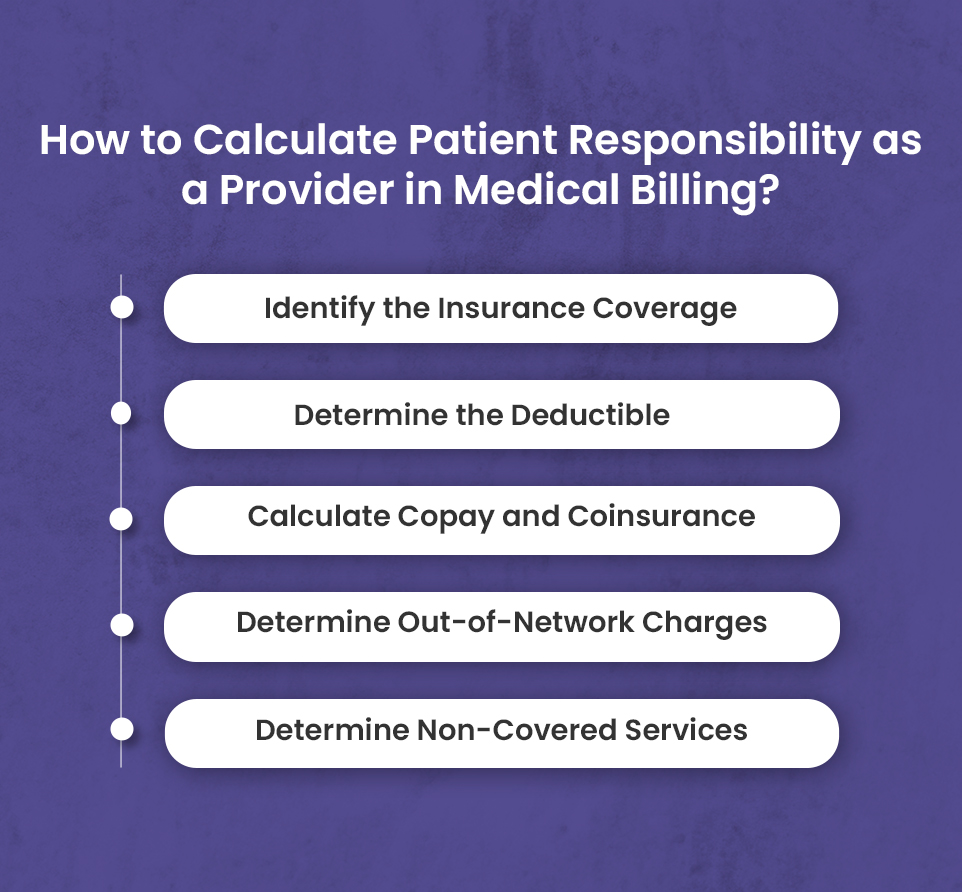 How to Calculate Patient Responsibility as a Provider in Medical Billing?

Identify the Insurance Coverage

Determine the Deductible

Calculate Copay and Coinsurance

Determine Out-of-Network Charges

Determine Non-Covered Services